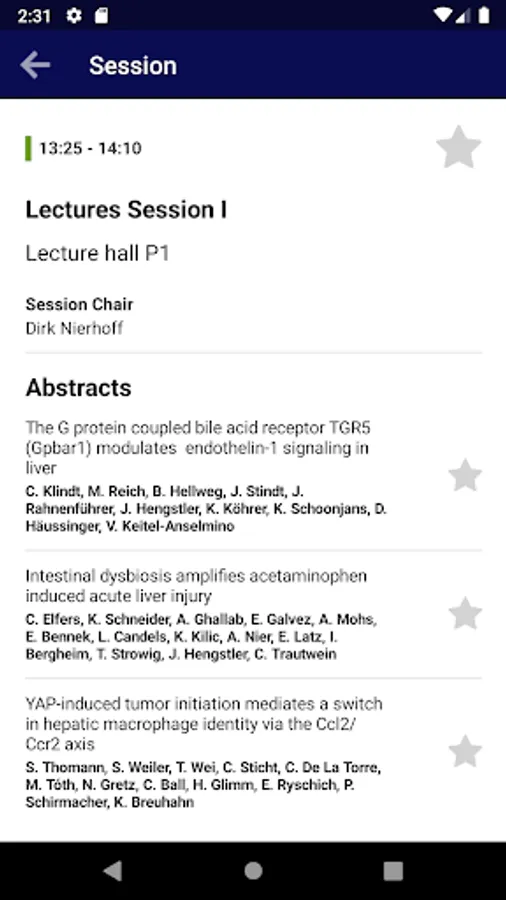 2:31

Session

13:25 - 14:10

Lectures Session I

Lecture hall P1

Session Chair
Dirk Nierhoff

Abstracts

The G protein coupled bile acid receptor TGR5 (Gpbar1) modulates endothelin-1 signaling in liver
C. Klindt, M. Reich, B. Hellweg, J. Stindt, J. Rahnenführer, J. Hengstler, K. Köhrer, K. Schoonjans, D. Häussinger, V. Keitel-Anselmino

Intestinal dysbiosis amplifies acetaminophen induced acute liver injury
C. Elfers, K. Schneider, A. Ghallab, E. Galvez, A. Mohs, E. Bennek, L. Candels, K. Kilic, A. Nier, E. Latz, I. Bergheim, T. Strowig, J. Hengstler, C. Trautwein

YAP-induced tumor initiation mediates a switch in hepatic macrophage identity via the Ccl2/Ccr2 axis
S. Thomann, S. Weiler, T. Wei, C. Sticht, C. De La Torre, M. Tóth, N. Gretz, C. Ball, H. Glimm, E. Ryschich, P. Schirmacher, K. Breuhahn